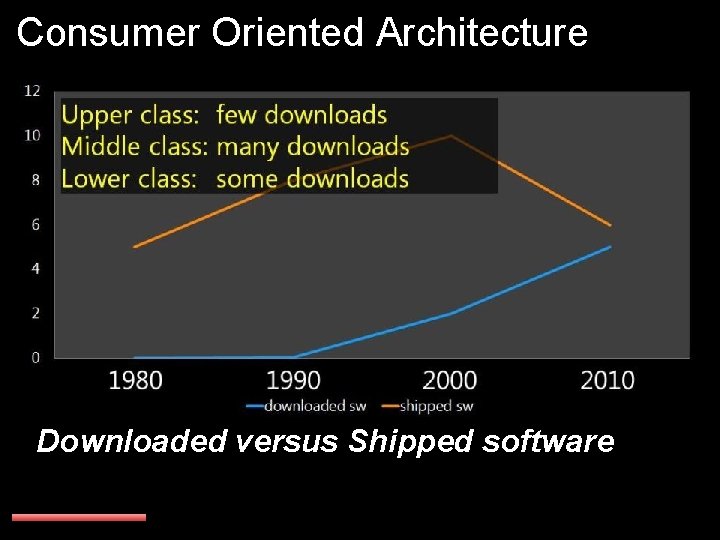 Consumer Oriented Architecture

12
10
8
6
4
2
0

Upper class: few downloads
Middle class: many downloads
Lower class: some downloads

1980 1990 2000 2010

downloaded sw shipped sw

Downloaded versus Shipped software